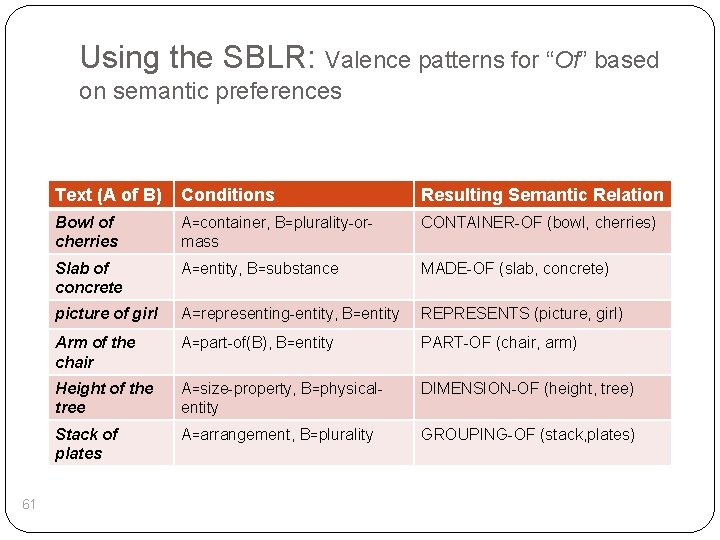 Using the SBLR: Valence patterns for “Of” based on semantic preferences

| Text (A of B) | Conditions | Resulting Semantic Relation |
|---|---|---|
| Bowl of cherries | A=container, B=plurality-or-mass | CONTAINER-OF (bowl, cherries) |
| Slab of concrete | A=entity, B=substance | MADE-OF (slab, concrete) |
| picture of girl | A=representing-entity, B=entity | REPRESENTS (picture, girl) |
| Arm of the chair | A=part-of(B), B=entity | PART-OF (chair, arm) |
| Height of the tree | A=size-property, B=physical-entity | DIMENSION-OF (height, tree) |
| Stack of plates | A=arrangement, B=plurality | GROUPING-OF (stack,plates) |

61